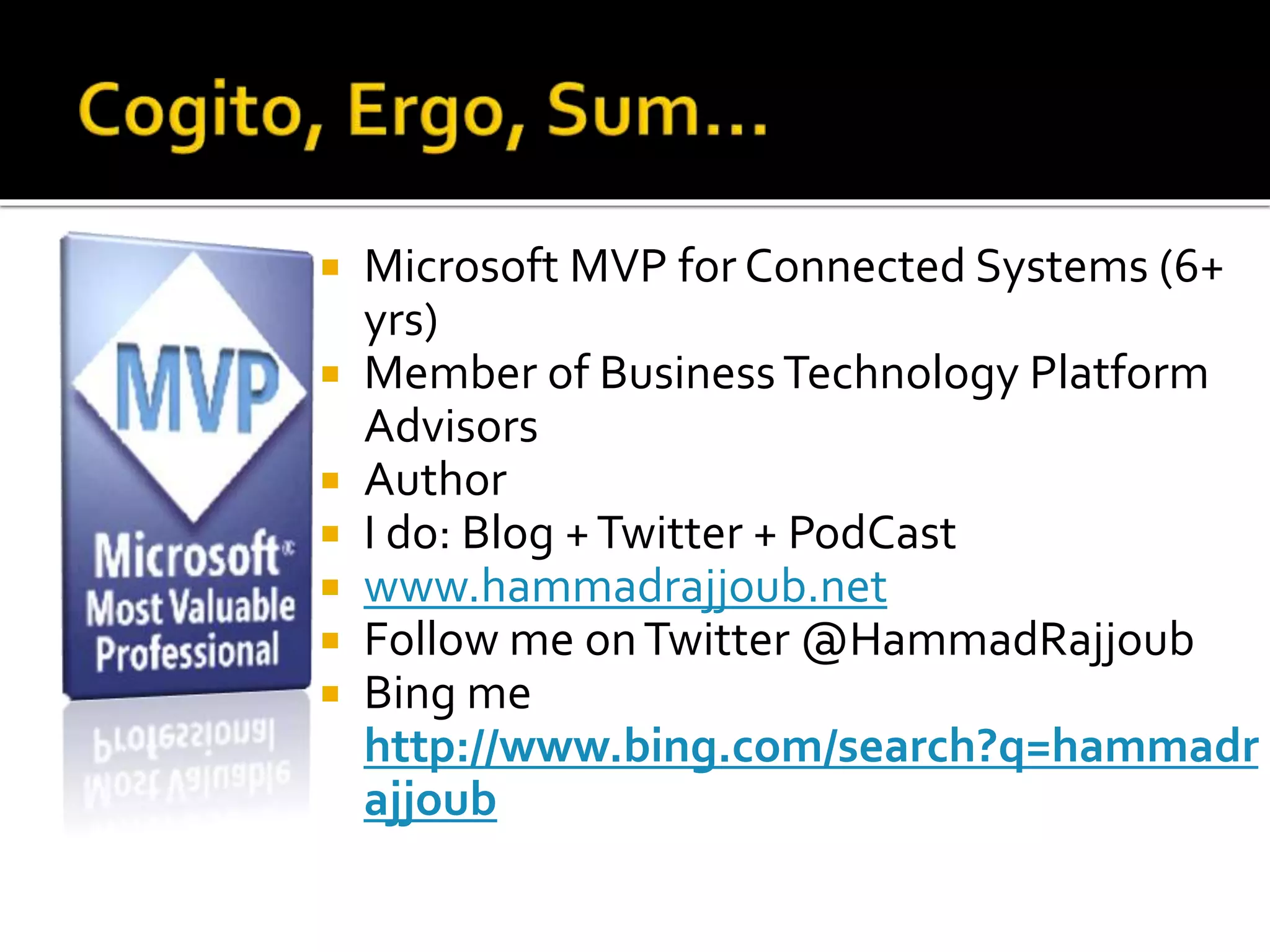 Cogito, Ergo, Sum...

MVP
Microsoft®
Most Valuable
Professional

- Microsoft MVP for Connected Systems (6+ yrs)
- Member of Business Technology Platform Advisors
- Author
- I do: Blog + Twitter + PodCast
- www.hammadrajjoub.net
- Follow me on Twitter @HammadRajjoub
- Bing me http://www.bing.com/search?q=hammadrajjoub